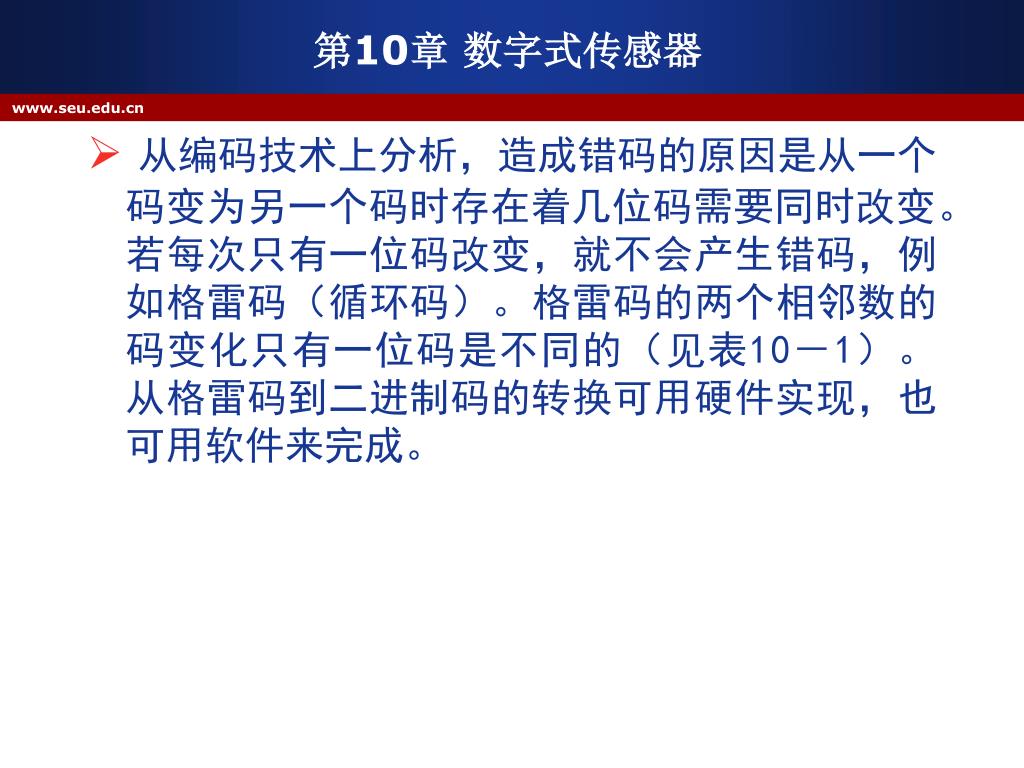 第10章 数字式传感器

www.seu.edu.cn

➢ 从编码技术上分析，造成错码的原因是从一个码变为另一个码时存在着几位码需要同时改变。若每次只有一位码改变，就不会产生错码，例如格雷码（循环码）。格雷码的两个相邻数的码变化只有一位码是不同的（见表10－1）。从格雷码到二进制码的转换可用硬件实现，也可用软件来完成。